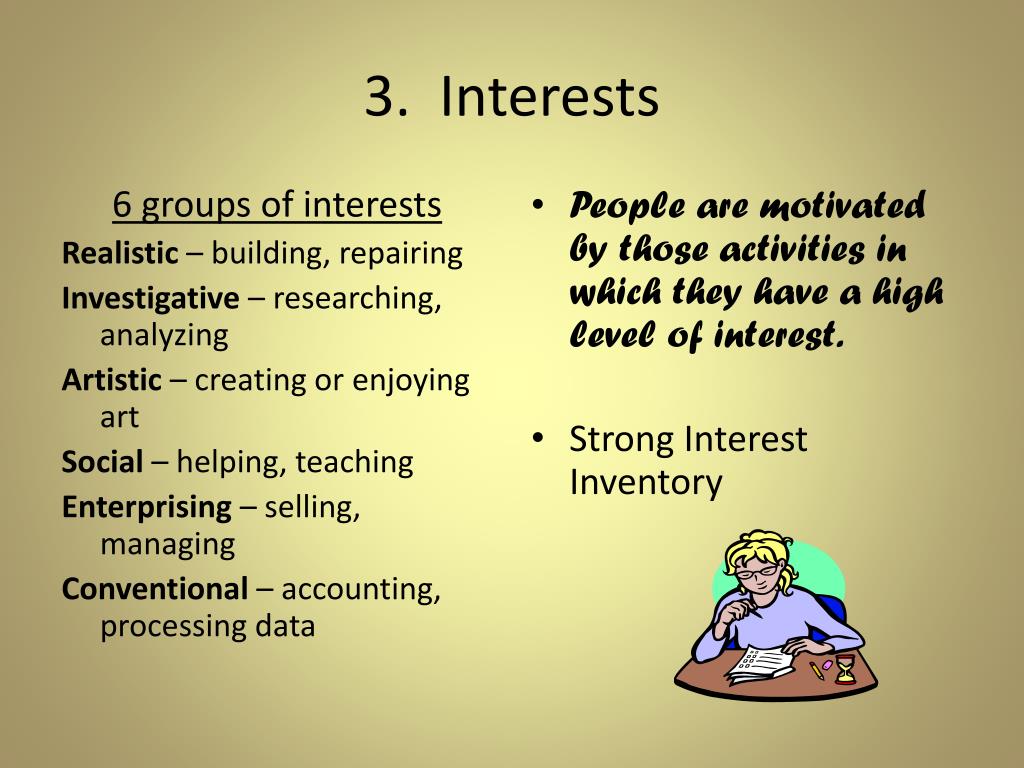 3. Interests

6 groups of interests

Realistic – building, repairing

Investigative – researching, analyzing

Artistic – creating or enjoying art

Social – helping, teaching

Enterprising – selling, managing

Conventional – accounting, processing data

• People are motivated by those activities in which they have a high level of interest.

• Strong Interest Inventory